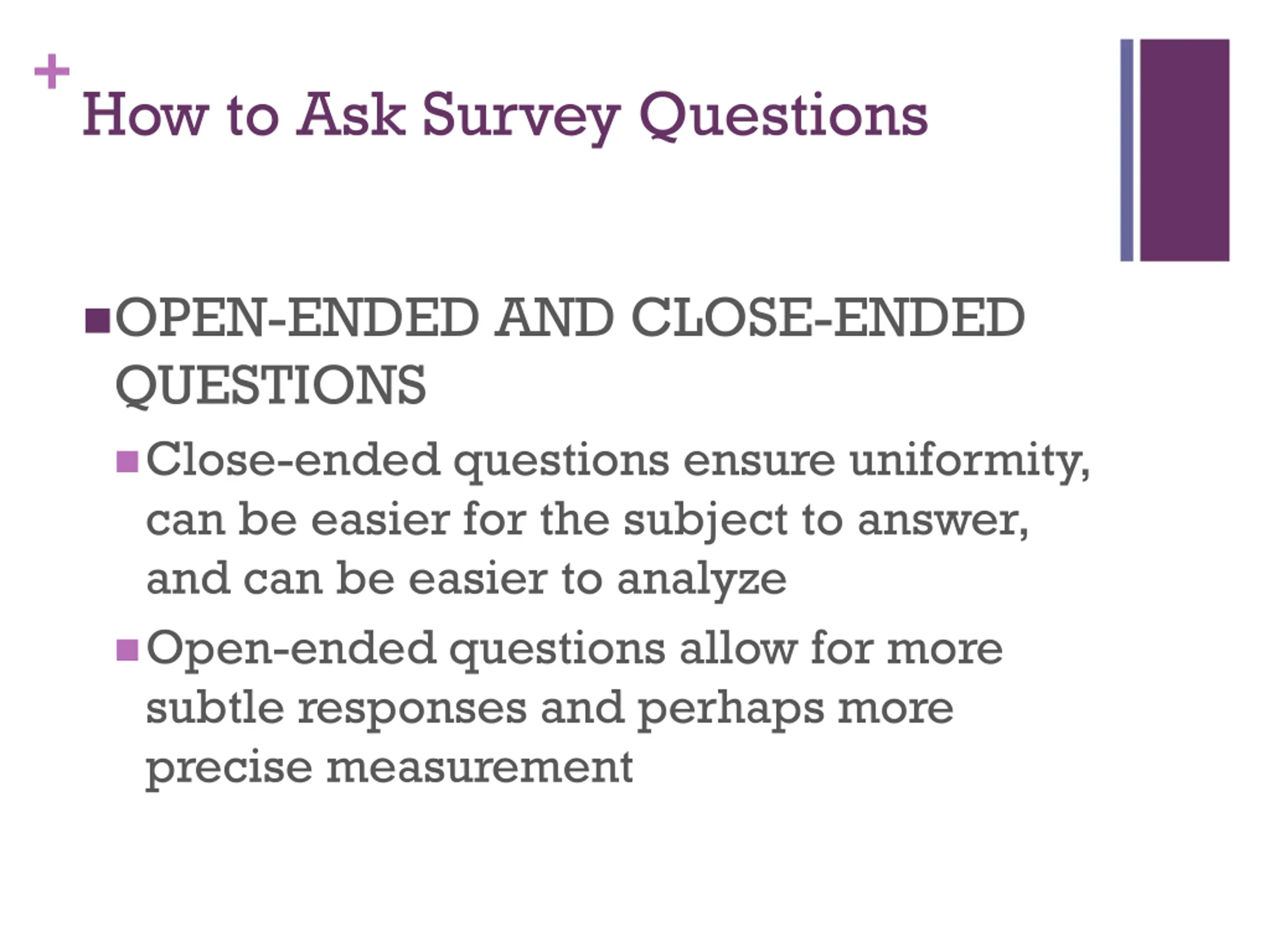 +
How to Ask Survey Questions

OPEN-ENDED AND CLOSE-ENDED QUESTIONS

Close-ended questions ensure uniformity, can be easier for the subject to answer, and can be easier to analyze

Open-ended questions allow for more subtle responses and perhaps more precise measurement